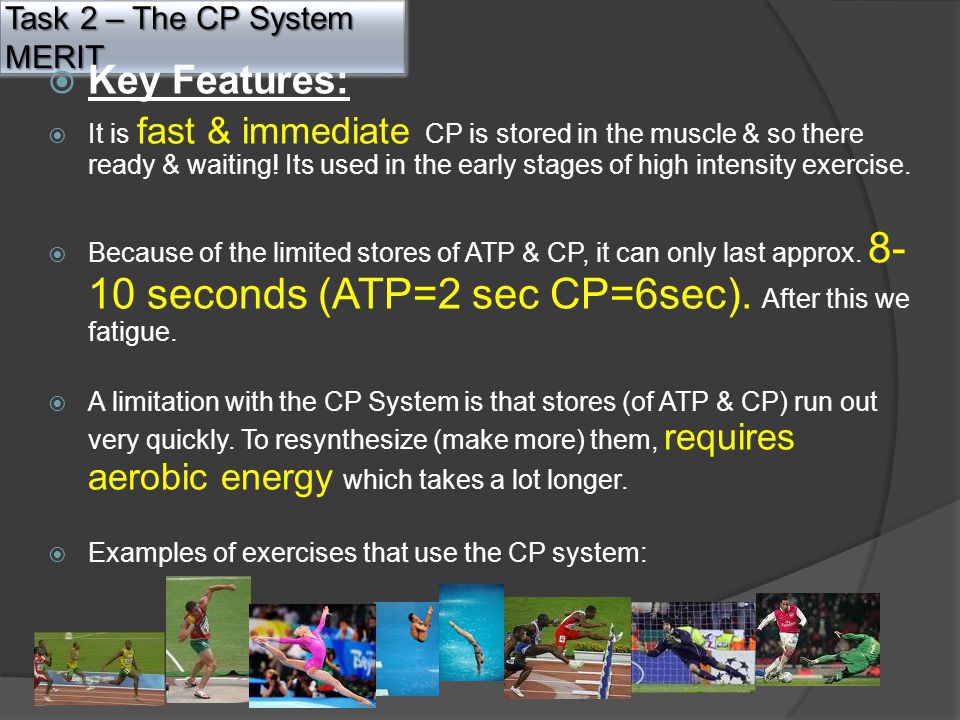 Task 2 – The CP System MERIT

Key Features:

It is fast & immediate CP is stored in the muscle & so there ready & waiting! Its used in the early stages of high intensity exercise.

Because of the limited stores of ATP & CP, it can only last approx. 8-10 seconds (ATP=2 sec CP=6sec). After this we fatigue.

A limitation with the CP System is that stores (of ATP & CP) run out very quickly. To resynthesize (make more) them, requires aerobic energy which takes a lot longer.

Examples of exercises that use the CP system: